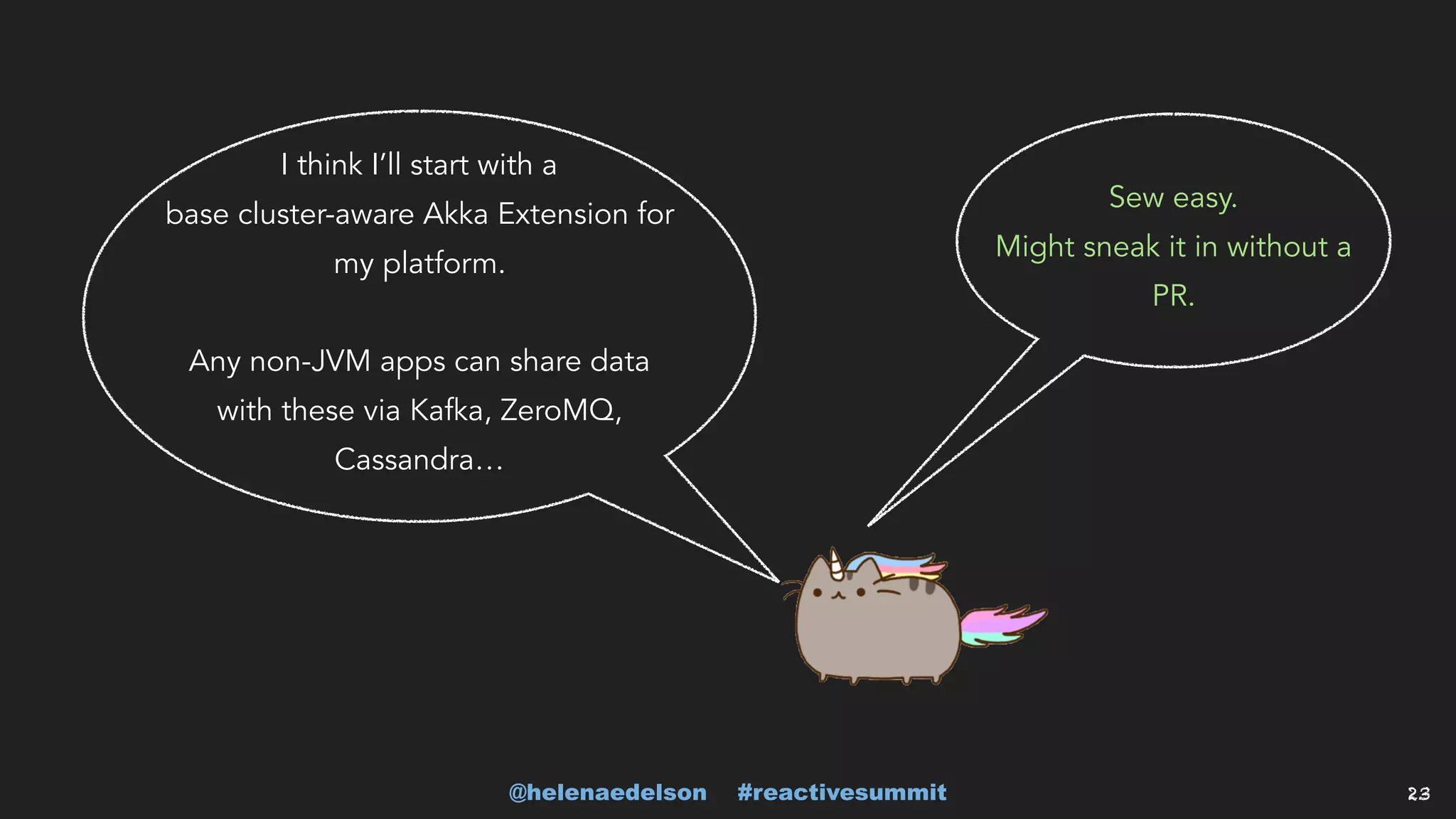 I think I'll start with a base cluster-aware Akka Extension for my platform.

Any non-JVM apps can share data with these via Kafka, ZeroMQ, Cassandra…

Sew easy.
Might sneak it in without a PR.

@helenaedelson #reactivesummit

23